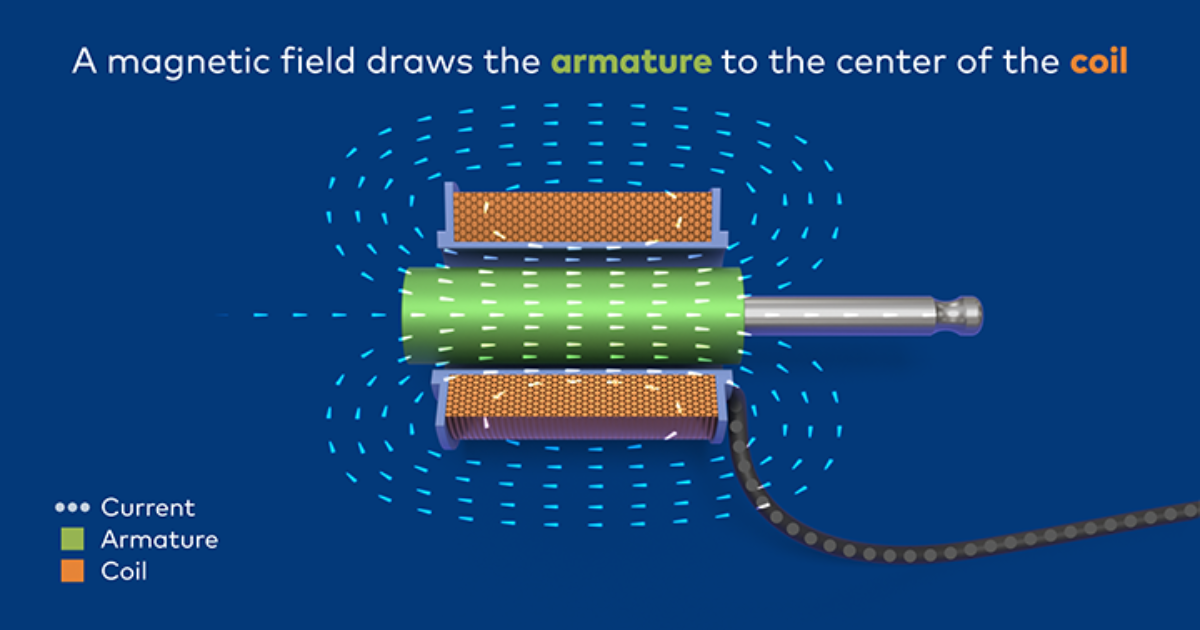 A magnetic field draws the armature to the center of the coil

Current
Armature
Coil